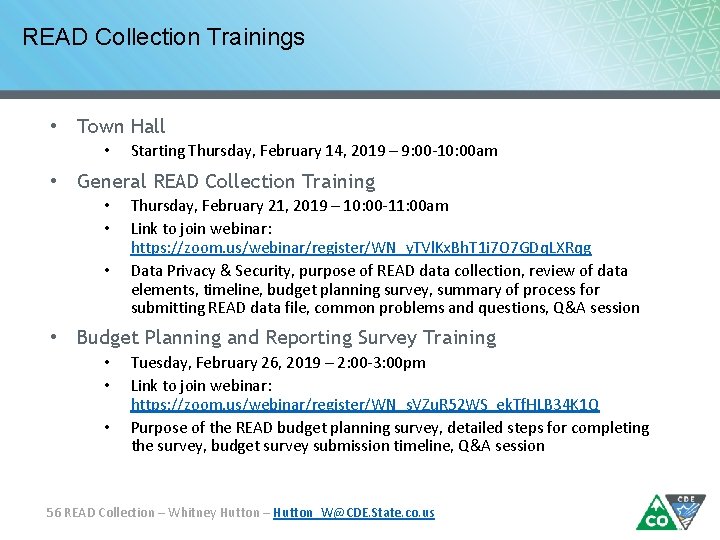 READ Collection Trainings

• Town Hall
  • Starting Thursday, February 14, 2019 – 9:00-10:00am
• General READ Collection Training
  • Thursday, February 21, 2019 – 10:00-11:00am
  • Link to join webinar: https://zoom.us/webinar/register/WN_yTVlKxBhT1i7O7GDqLXRqg
  • Data Privacy & Security, purpose of READ data collection, review of data elements, timeline, budget planning survey, summary of process for submitting READ data file, common problems and questions, Q&A session
• Budget Planning and Reporting Survey Training
  • Tuesday, February 26, 2019 – 2:00-3:00pm
  • Link to join webinar: https://zoom.us/webinar/register/WN_sVZuR52WS_ekTfHLB34K1Q
  • Purpose of the READ budget planning survey, detailed steps for completing the survey, budget survey submission timeline, Q&A session

56 READ Collection – Whitney Hutton – Hutton_W@CDE.State.co.us

CDE
CO